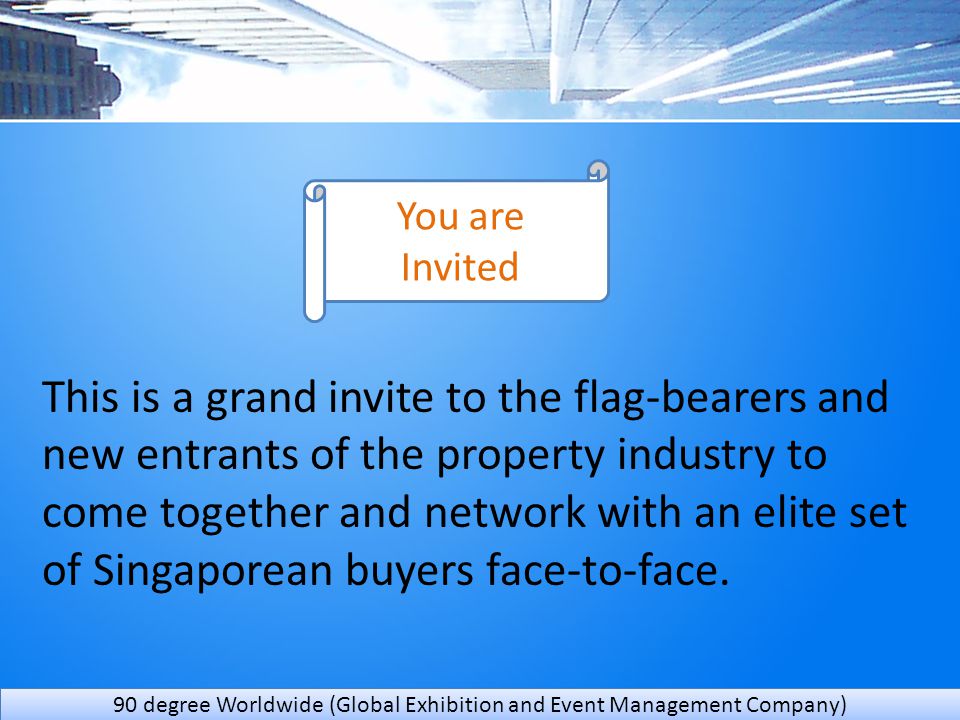 You are Invited

This is a grand invite to the flag-bearers and new entrants of the property industry to come together and network with an elite set of Singaporean buyers face-to-face.

90 degree Worldwide (Global Exhibition and Event Management Company)